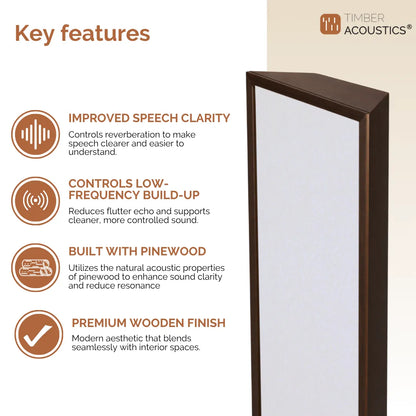 Key features

TIMBER ACOUSTICS®

IMPROVED SPEECH CLARITY
Controls reverberation to make speech clearer and easier to understand.

CONTROLS LOW-FREQUENCY BUILD-UP
Reduces flutter echo and supports cleaner, more controlled sound.

BUILT WITH PINEWOOD
Utilizes the natural acoustic properties of pinewood to enhance sound clarity and reduce resonance

PREMIUM WOODEN FINISH
Modern aesthetic that blends seamlessly with interior spaces.